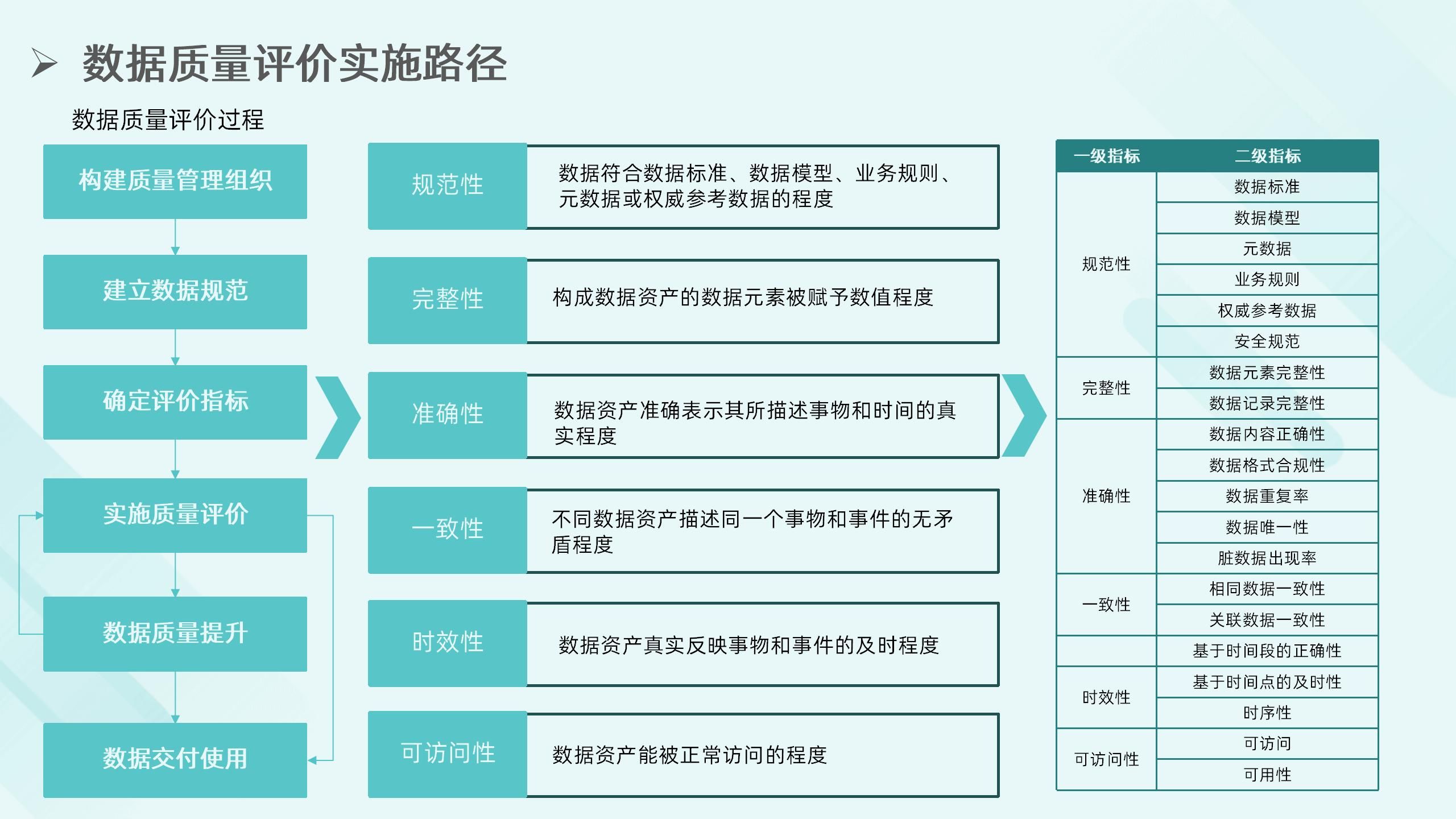 数据质量评价实施路径

数据质量评价过程

构建质量管理组织

建立数据规范

确定评价指标

实施质量评价

数据质量提升

数据交付使用

规范性

数据符合数据标准、数据模型、业务规则、元数据或权威参考数据的程度

完整性

构成数据资产的数据元素被赋予数值程度

准确性

数据资产准确表示其所描述事物和时间的真实程度

一致性

不同数据资产描述同一个事物和事件的无矛盾程度

时效性

数据资产真实反映事物和事件的及时程度

可访问性

数据资产能被正常访问的程度

| 一级指标 | 二级指标 |
|---|---|
| 规范性 | 数据标准 |
| | 数据模型 |
| | 元数据 |
| | 业务规则 |
| | 权威参考数据 |
| | 安全规范 |
| 完整性 | 数据元素完整性 |
| | 数据记录完整性 |
| 准确性 | 数据内容正确性 |
| | 数据格式合规性 |
| | 数据重复率 |
| | 数据唯一性 |
| | 脏数据出现率 |
| 一致性 | 相同数据一致性 |
| | 关联数据一致性 |
| | 基于时间段的正确性 |
| 时效性 | 基于时间点的及时性 |
| | 时序性 |
| 可访问性 | 可访问 |
| | 可用性 |